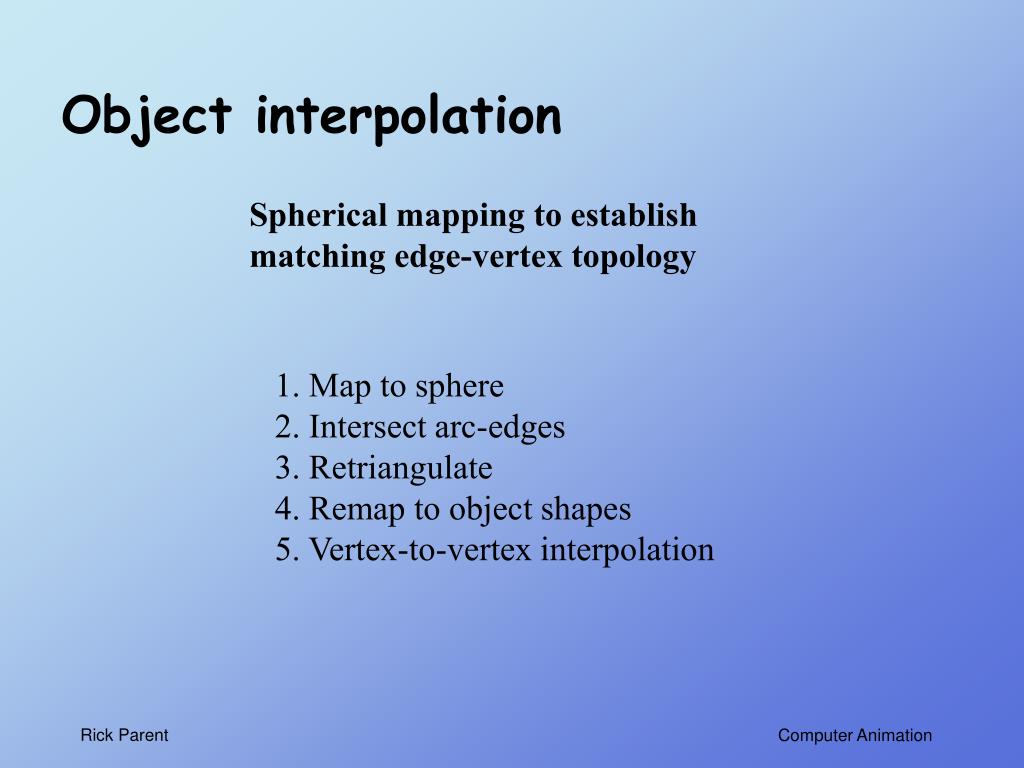 Object interpolation

Spherical mapping to establish matching edge-vertex topology

1. Map to sphere
2. Intersect arc-edges
3. Retriangulate
4. Remap to object shapes
5. Vertex-to-vertex interpolation

Rick Parent

Computer Animation